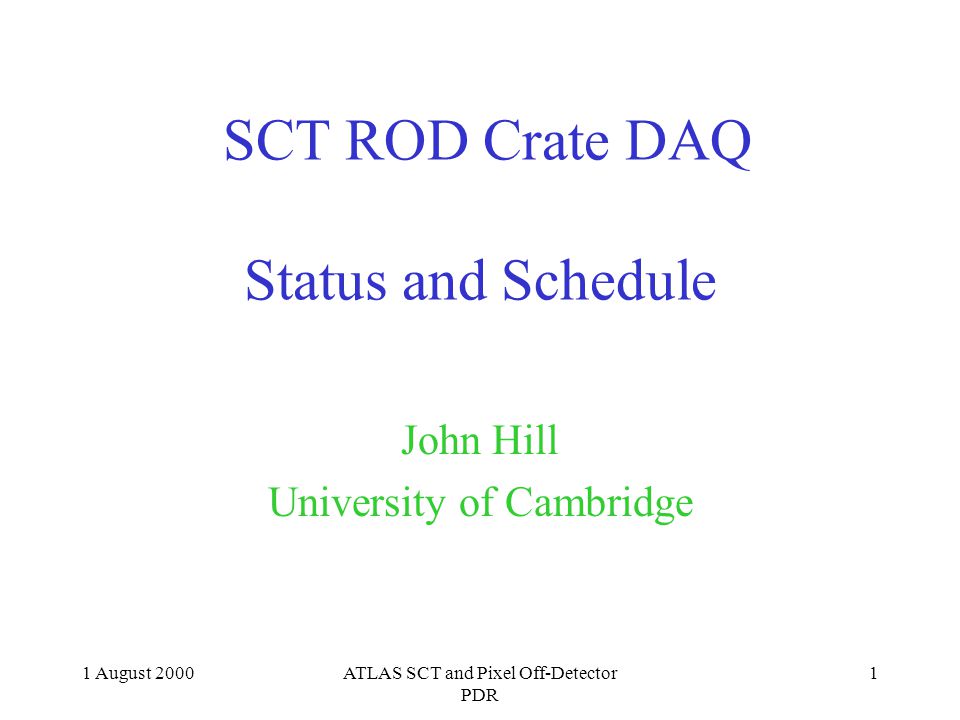 SCT ROD Crate DAQ

Status and Schedule

John Hill
University of Cambridge

1 August 2000

ATLAS SCT and Pixel Off-Detector PDR

1